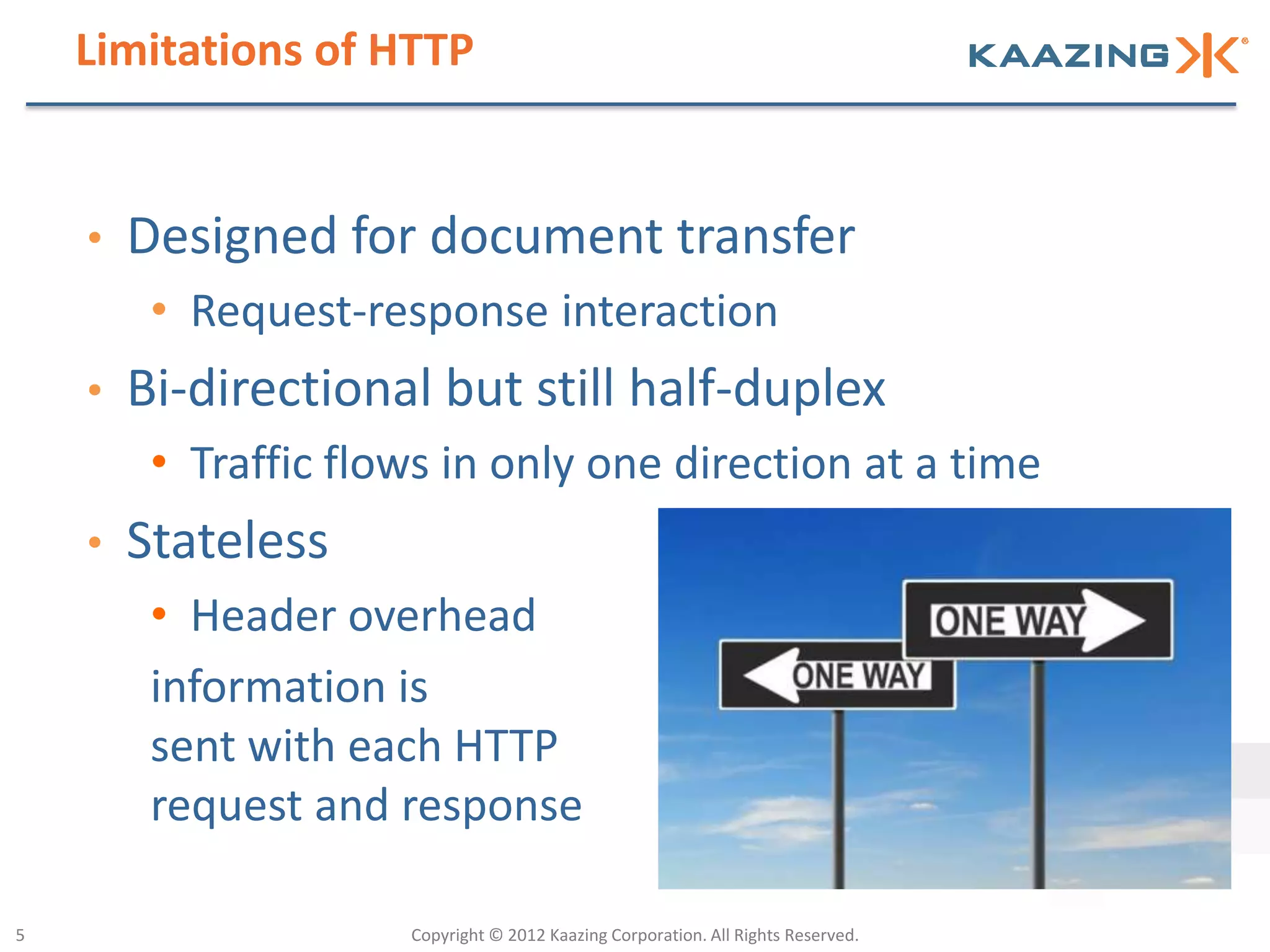 Limitations of HTTP

KAAZING

• Designed for document transfer
  • Request-response interaction
• Bi-directional but still half-duplex
  • Traffic flows in only one direction at a time
• Stateless
  • Header overhead information is sent with each HTTP request and response

ONE WAY
ONE WAY

5

Copyright © 2012 Kaazing Corporation. All Rights Reserved.